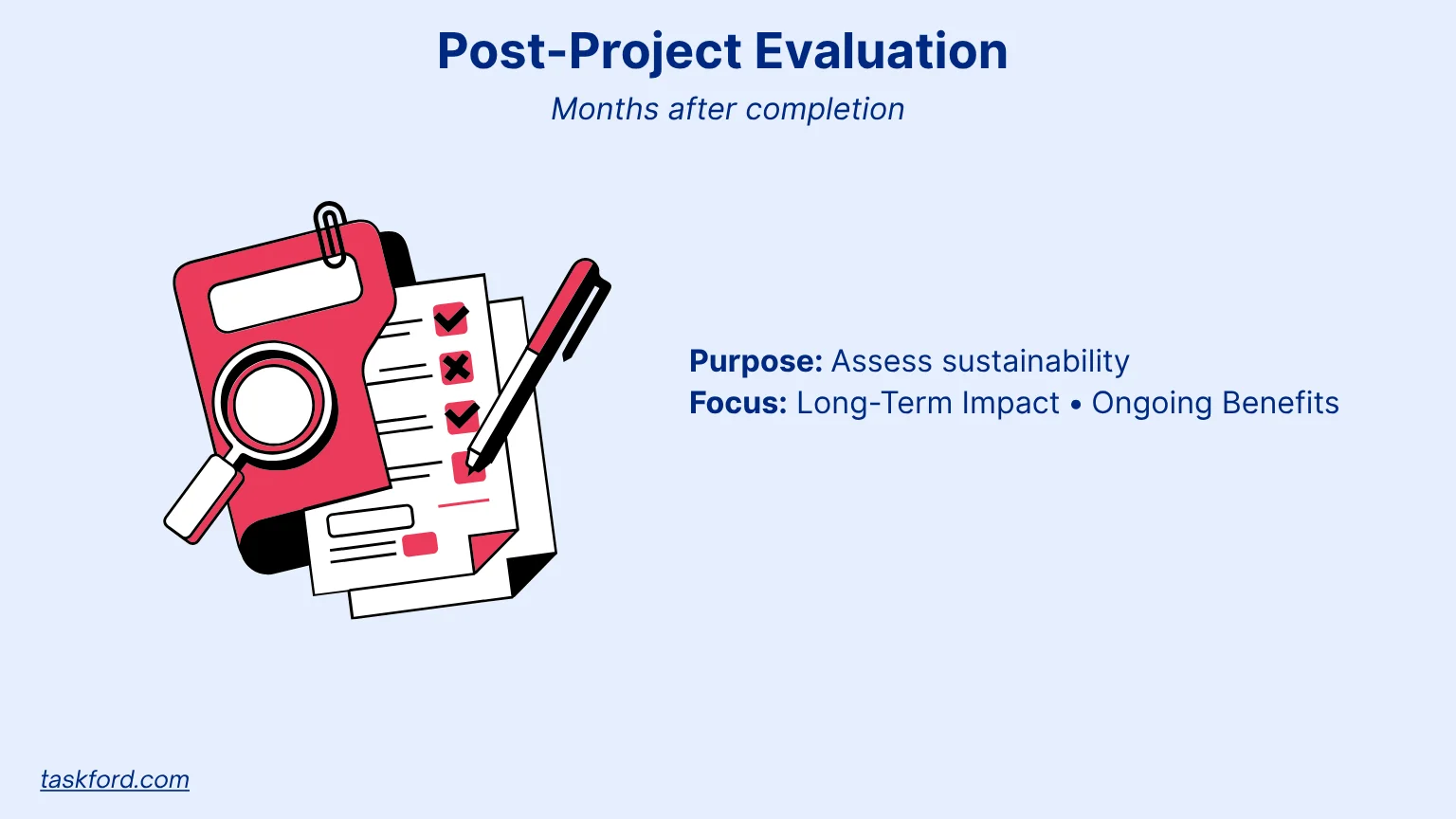 Post-Project Evaluation

Months after completion

Purpose: Assess sustainability
Focus: Long-Term Impact • Ongoing Benefits

taskford.com